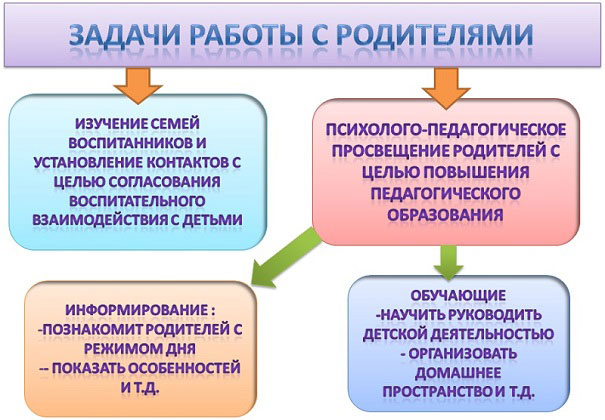 ЗАДАЧИ РАБОТЫ С РОДИТЕЛЯМИ

ИЗУЧЕНИЕ СЕМЕЙ ВОСПИТАННИКОВ И УСТАНОВЛЕНИЕ КОНТАКТОВ С ЦЕЛЬЮ СОГЛАСОВАНИЯ ВОСПИТАТЕЛЬНОГО ВЗАИМОДЕЙСТВИЯ С ДЕТЬМИ

ПСИХОЛОГО-ПЕДАГОГИЧЕСКОЕ ПРОСВЕЩЕНИЕ РОДИТЕЛЕЙ С ЦЕЛЬЮ ПОВЫШЕНИЯ ПЕДАГОГИЧЕСКОГО ОБРАЗОВАНИЯ

ИНФОРМИРОВАНИЕ :
-ПОЗНАКОМИТ РОДИТЕЛЕЙ С РЕЖИМОМ ДНЯ
-- ПОКАЗАТЬ ОСОБЕННОСТЕЙ И Т.Д.

ОБУЧАЮЩИЕ
-НАУЧИТЬ РУКОВОДИТЬ ДЕТСКОЙ ДЕЯТЕЛЬНОСТЬЮ
- ОРГАНИЗОВАТЬ ДОМАШНЕЕ ПРОСТРАНСТВО И Т.Д.